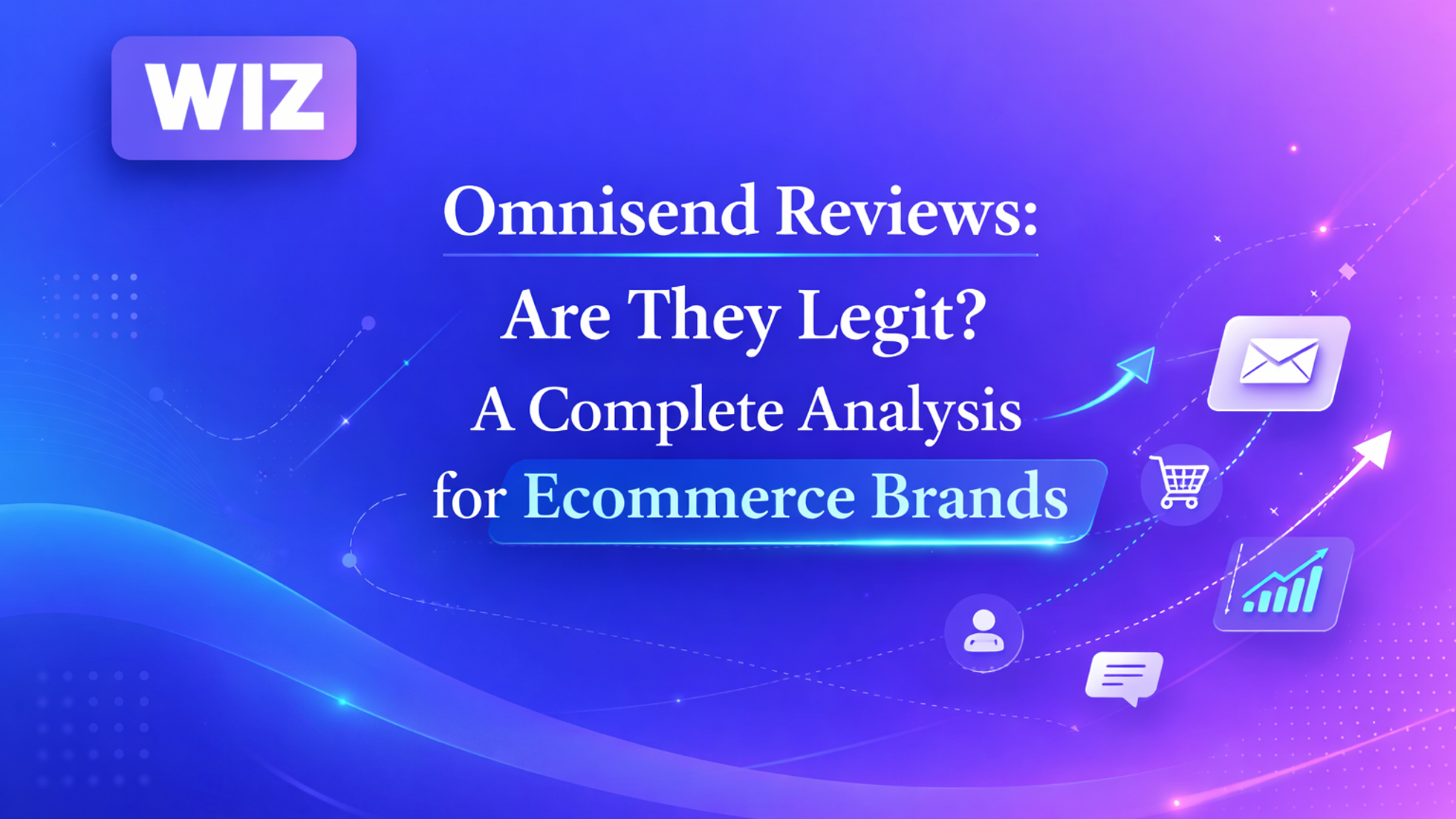 WIZ

Omnisend Reviews:

Are They Legit?

A Complete Analysis for Ecommerce Brands